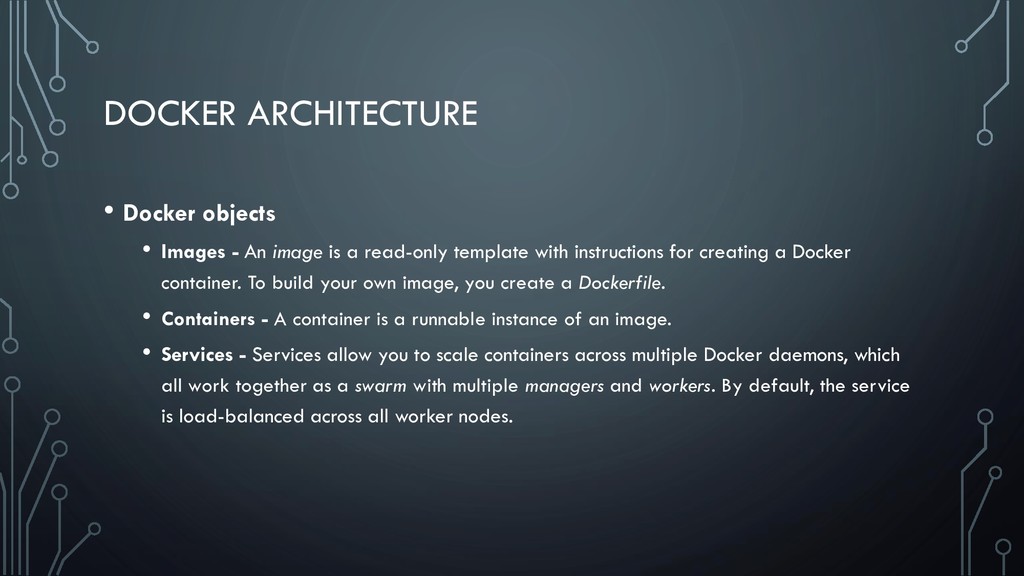 DOCKER ARCHITECTURE

• Docker objects

• Images - An image is a read-only template with instructions for creating a Docker container. To build your own image, you create a Dockerfile.

• Containers - A container is a runnable instance of an image.

• Services - Services allow you to scale containers across multiple Docker daemons, which all work together as a swarm with multiple managers and workers. By default, the service is load-balanced across all worker nodes.